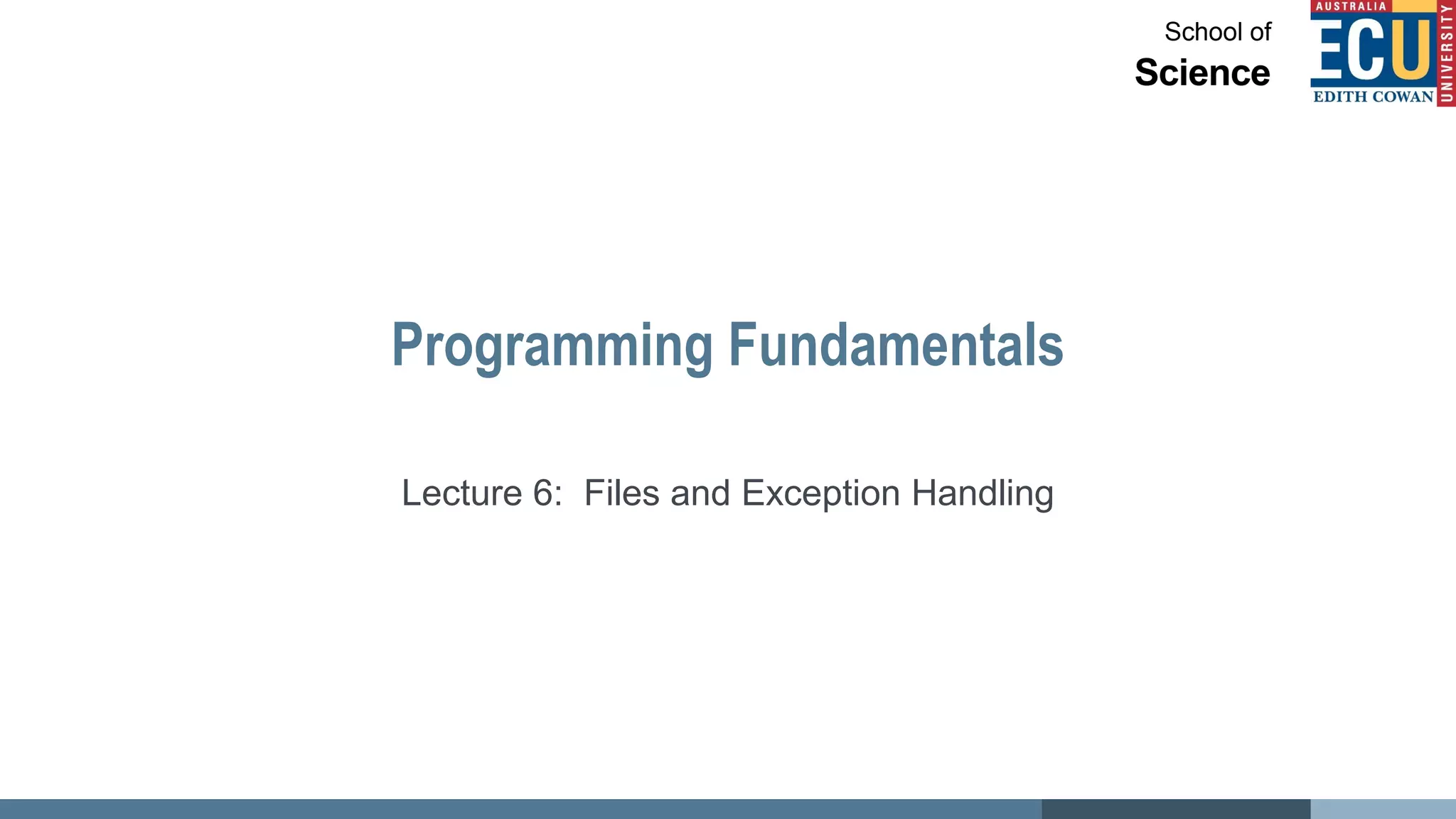 School of
Science

AUSTRALIA
ECU
EDITH COWAN
UNIVERSITY

Programming Fundamentals

Lecture 6: Files and Exception Handling